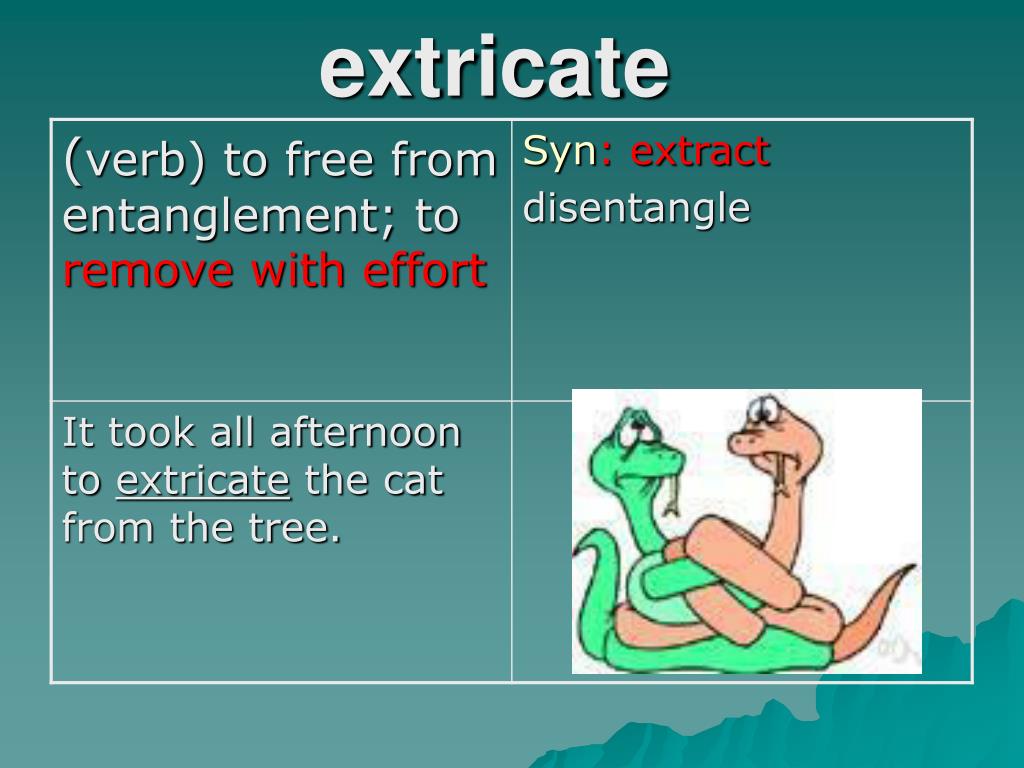 extricate

| (verb) to free from entanglement; to remove with effort | Syn: extract disentangle |
|---|---|
| It took all afternoon to extricate the cat from the tree. | |